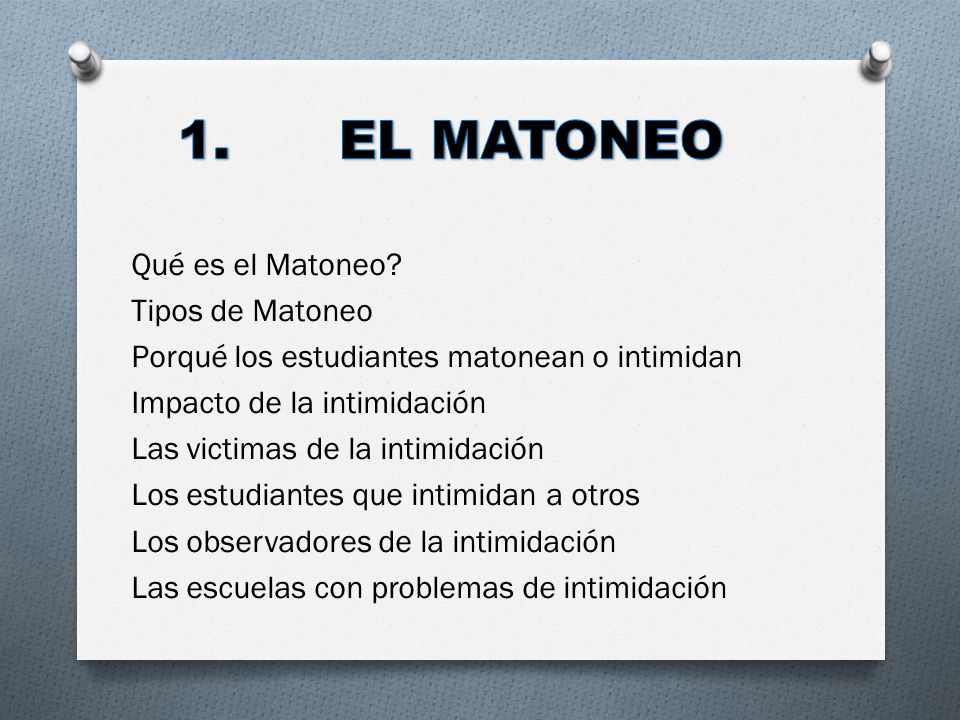 1. EL MATONEO

Qué es el Matoneo?
Tipos de Matoneo
Porqué los estudiantes matonean o intimidan
Impacto de la intimidación
Las victimas de la intimidación
Los estudiantes que intimidan a otros
Los observadores de la intimidación
Las escuelas con problemas de intimidación